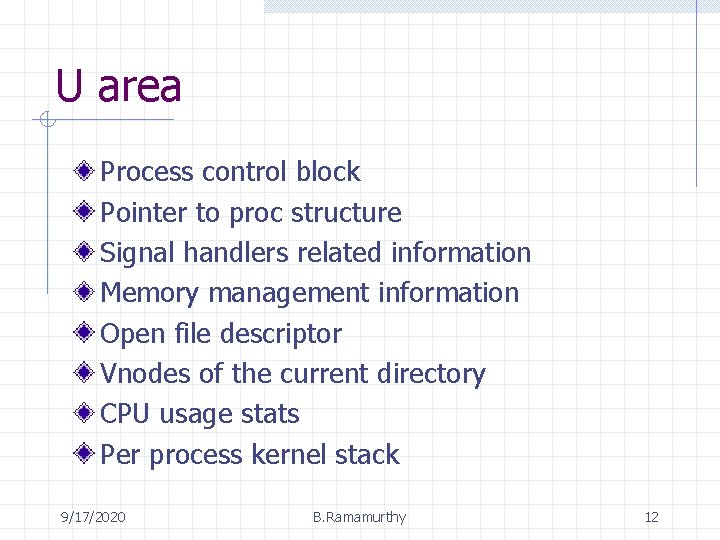 U area

Process control block
Pointer to proc structure
Signal handlers related information
Memory management information
Open file descriptor
Vnodes of the current directory
CPU usage stats
Per process kernel stack

9/17/2020 B.Ramamurthy 12